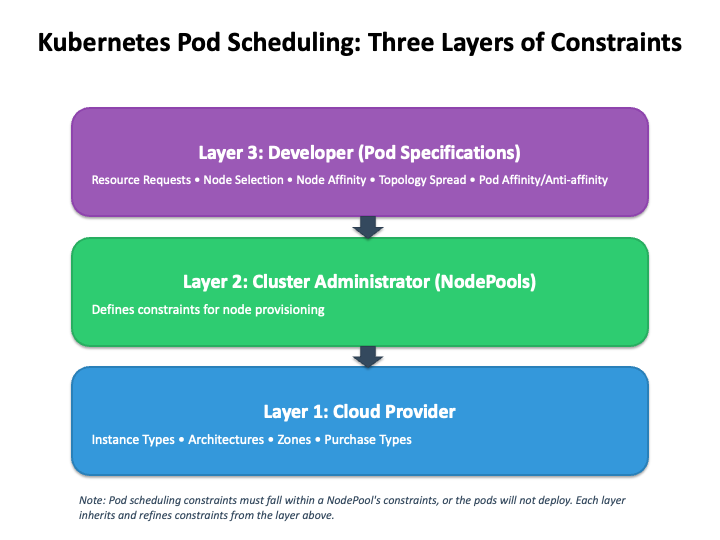 Kubernetes Pod Scheduling: Three Layers of Constraints

Layer 3: Developer (Pod Specifications)

Resource Requests • Node Selection • Node Affinity • Topology Spread • Pod Affinity/Anti-affinity

Layer 2: Cluster Administrator (NodePools)

Defines constraints for node provisioning

Layer 1: Cloud Provider

Instance Types • Architectures • Zones • Purchase Types

Note: Pod scheduling constraints must fall within a NodePool's constraints, or the pods will not deploy. Each layer inherits and refines constraints from the layer above.